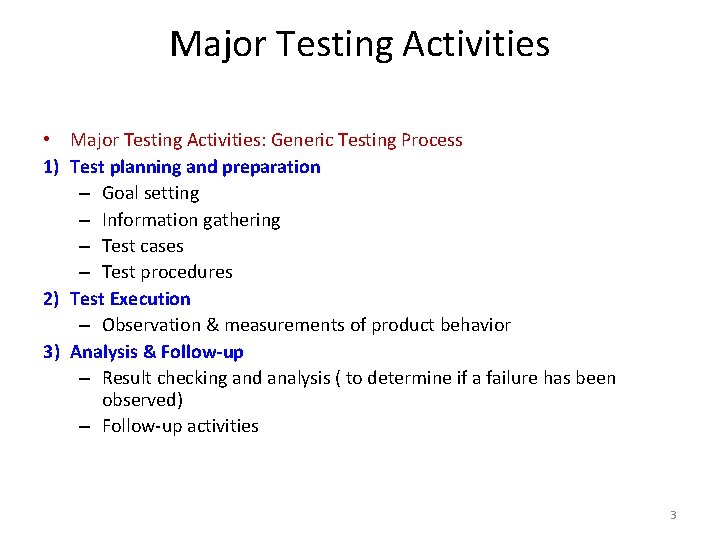 Major Testing Activities

• Major Testing Activities: Generic Testing Process

1) Test planning and preparation
– Goal setting
– Information gathering
– Test cases
– Test procedures

2) Test Execution
– Observation & measurements of product behavior

3) Analysis & Follow-up
– Result checking and analysis ( to determine if a failure has been observed)
– Follow-up activities

3